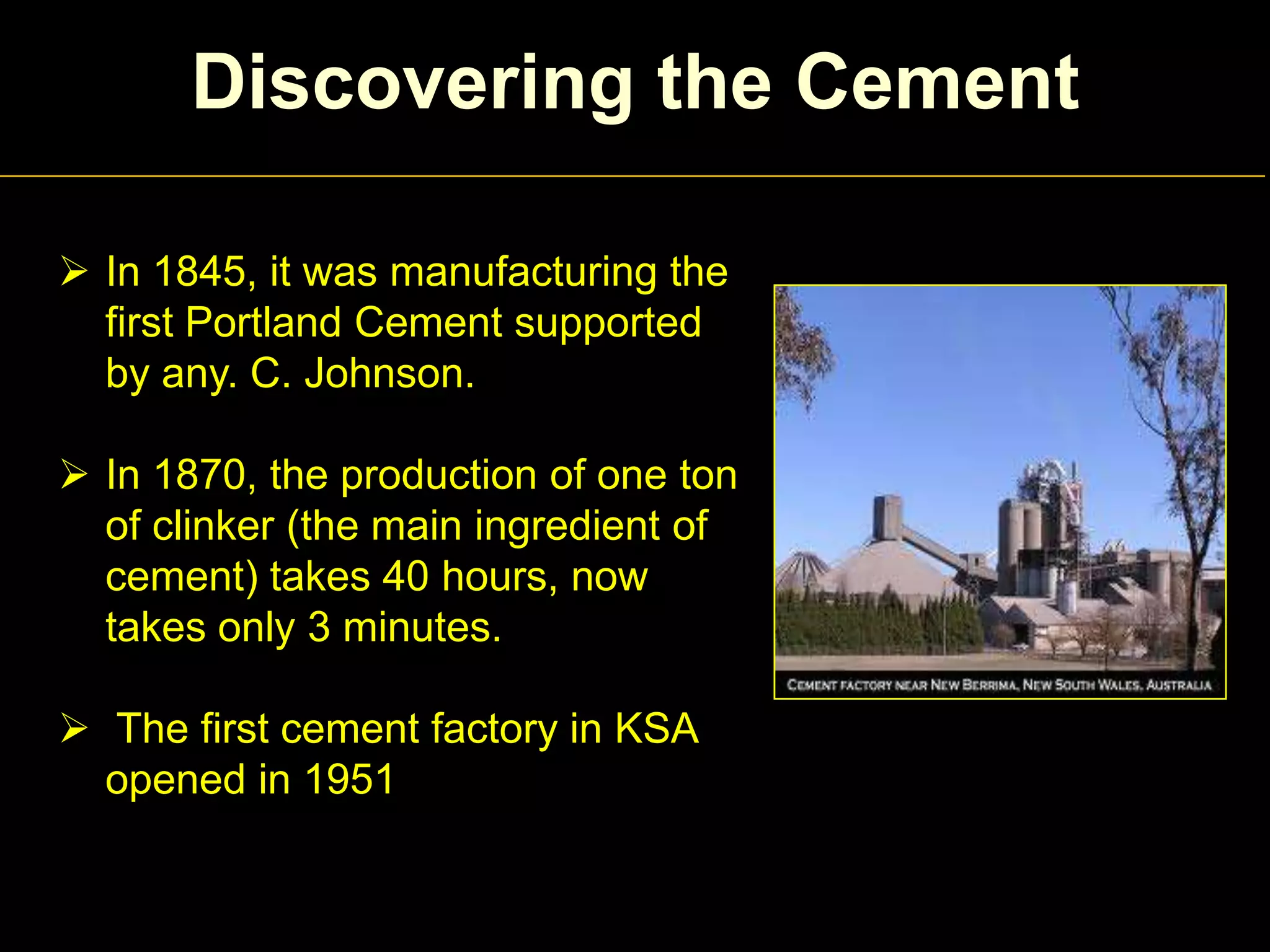 Discovering the Cement

➢ In 1845, it was manufacturing the first Portland Cement supported by any. C. Johnson.

➢ In 1870, the production of one ton of clinker (the main ingredient of cement) takes 40 hours, now takes only 3 minutes.

➢ The first cement factory in KSA opened in 1951

CEMENT FACTORY NEAR NEW BERRIMA, NEW SOUTH WALES, AUSTRALIA